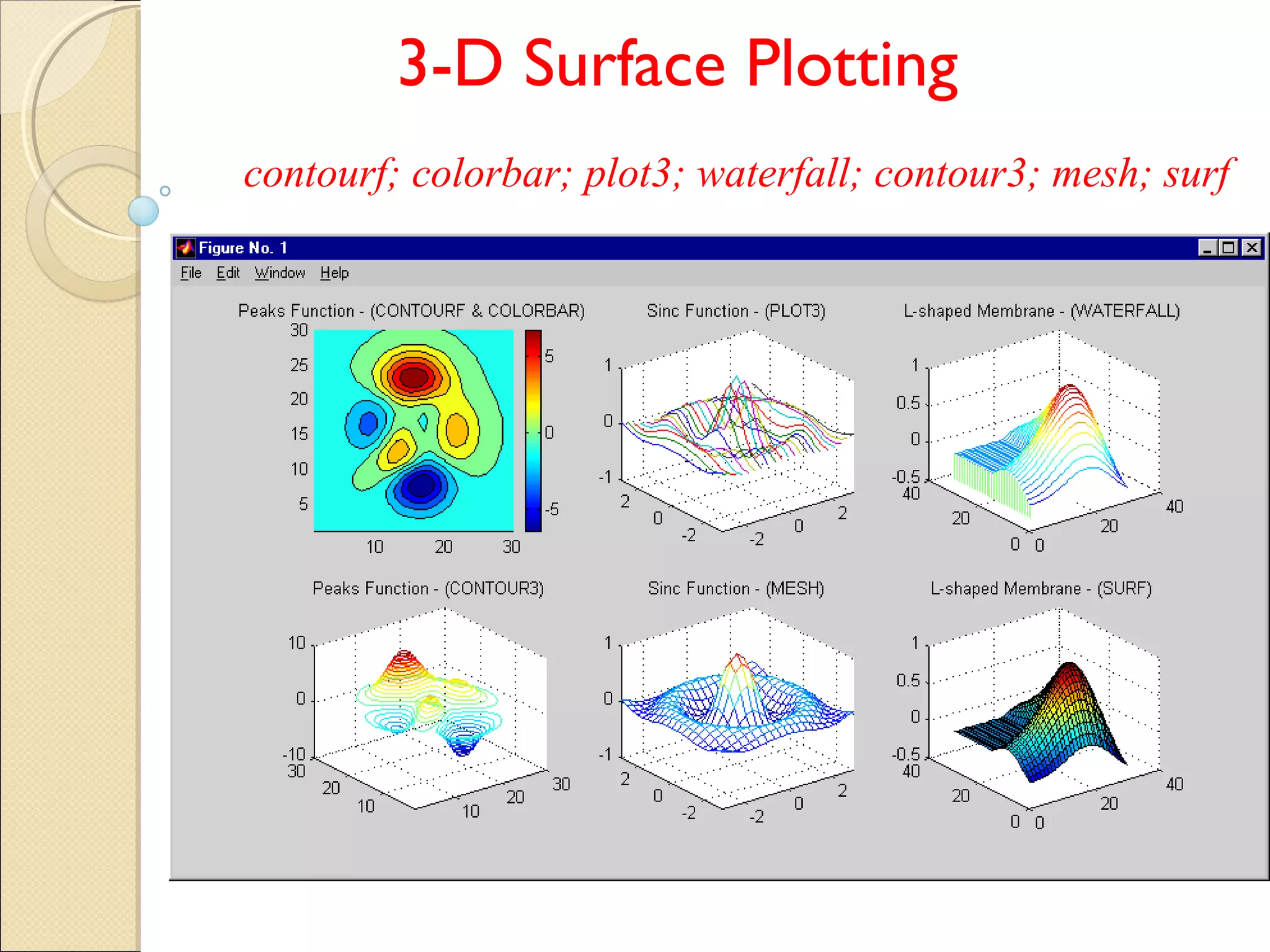 3-D Surface Plotting

contourf; colorbar; plot3; waterfall; contour3; mesh; surf

Figure No. 1

File Edit Window Help

Peaks Function - (CONTOURF & COLORBAR)

30 25 20 15 10 5

10 20 30

5 0 -5

Sinc Function - (PLOT3)

1 0 -1

2 0 -2 -2 0 2

L-shaped Membrane - (WATERFALL)

1 0.5 0 -0.5

40 20 0 0 20 40

Peaks Function - (CONTOUR3)

10 0 -10

30 20 10 10 20 30

Sinc Function - (MESH)

1 0 -1

2 0 -2 -2 0 2

L-shaped Membrane - (SURF)

1 0.5 0 -0.5

40 20 0 0 20 40